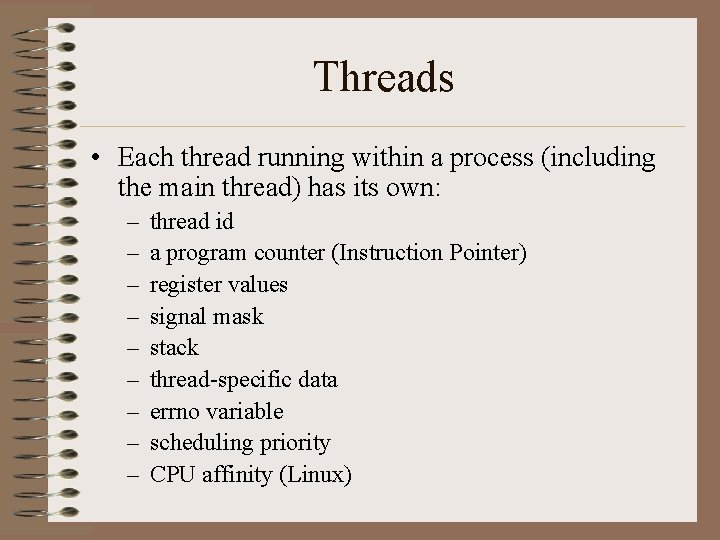 Threads

• Each thread running within a process (including the main thread) has its own:
– thread id
– a program counter (Instruction Pointer)
– register values
– signal mask
– stack
– thread-specific data
– errno variable
– scheduling priority
– CPU affinity (Linux)